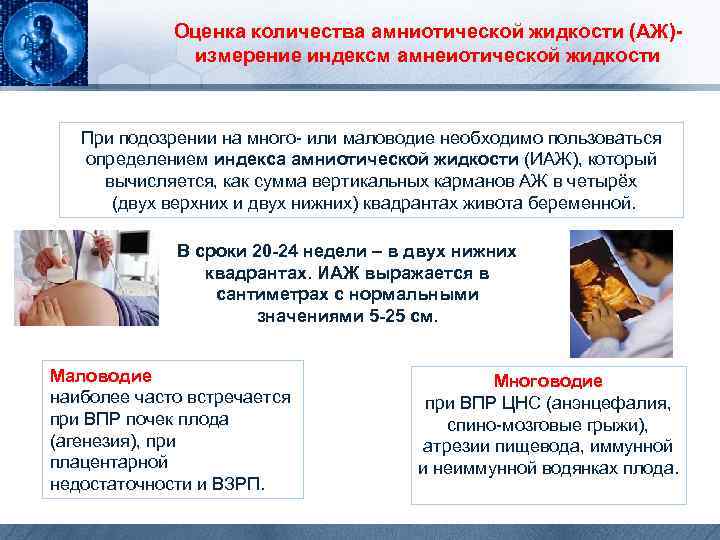 Оценка количества амниотической жидкости (АЖ)- измерение индексм амнеиотической жидкости

При подозрении на много- или маловодие необходимо пользоваться определением индекса амниотической жидкости (ИАЖ), который вычисляется, как сумма вертикальных карманов АЖ в четырёх (двух верхних и двух нижних) квадрантах живота беременной.

В сроки 20-24 недели – в двух нижних квадрантах. ИАЖ выражается в сантиметрах с нормальными значениями 5-25 см.

Маловодие
наиболее часто встречается при ВПР почек плода (агенезия), при плацентарной недостаточности и ВЗРП.

Многоводие
при ВПР ЦНС (анэнцефалия, спино-мозговые грыжи), атрезии пищевода, иммунной и неиммунной водянках плода.